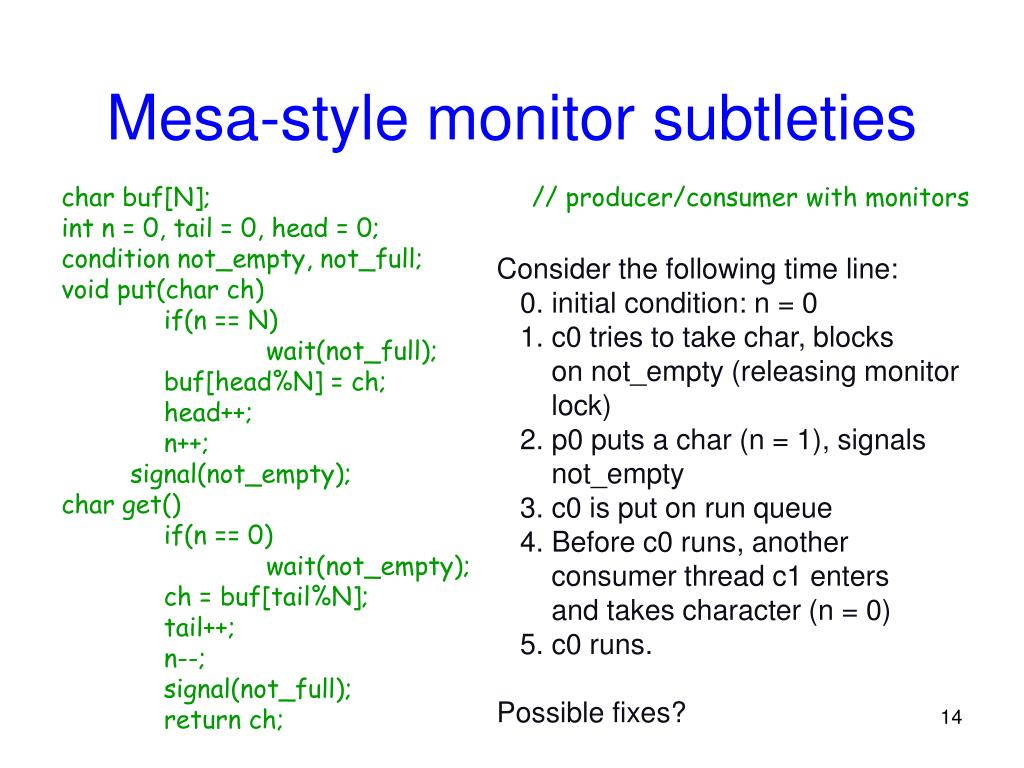 Mesa-style monitor subtleties

char buf[N];
int n = 0, tail = 0, head = 0;
condition not_empty, not_full;
void put(char ch)
if(n == N)
wait(not_full);
buf[head%N] = ch;
head++;
n++;
signal(not_empty);
char get()
if(n == 0)
wait(not_empty);
ch = buf[tail%N];
tail++;
n--;
signal(not_full);
return ch;

// producer/consumer with monitors

Consider the following time line:
0. initial condition: n = 0
1. c0 tries to take char, blocks on not_empty (releasing monitor lock)
2. p0 puts a char (n = 1), signals not_empty
3. c0 is put on run queue
4. Before c0 runs, another consumer thread c1 enters and takes character (n = 0)
5. c0 runs.

Possible fixes?

14